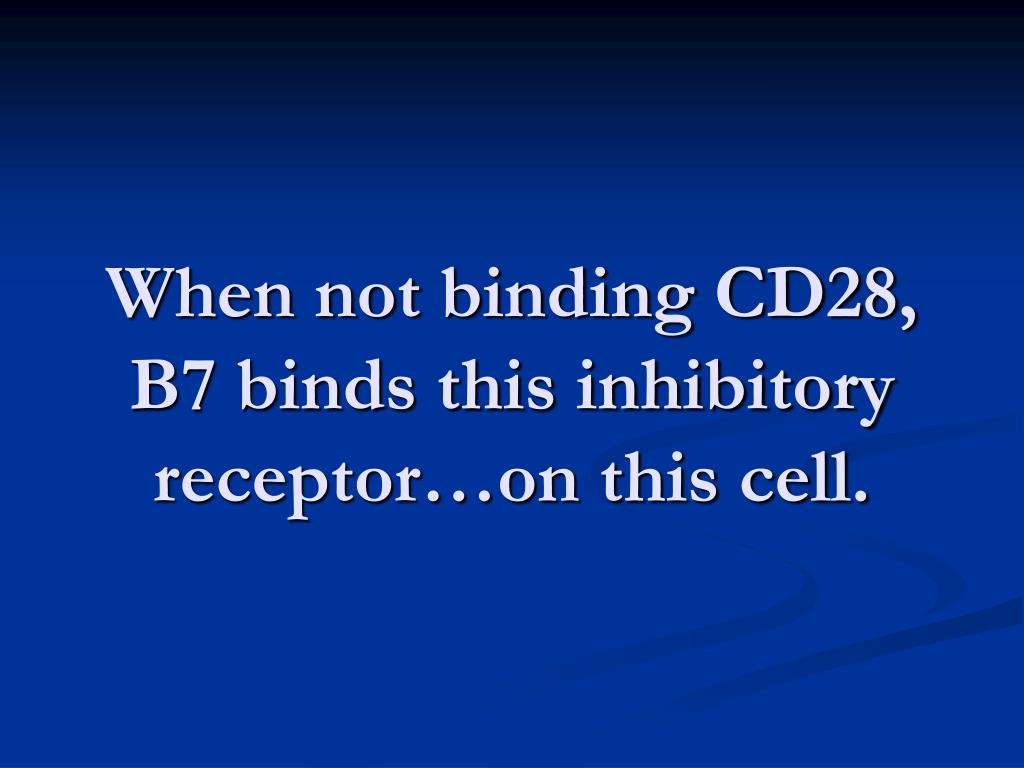 When not binding CD28, B7 binds this inhibitory receptor…on this cell.